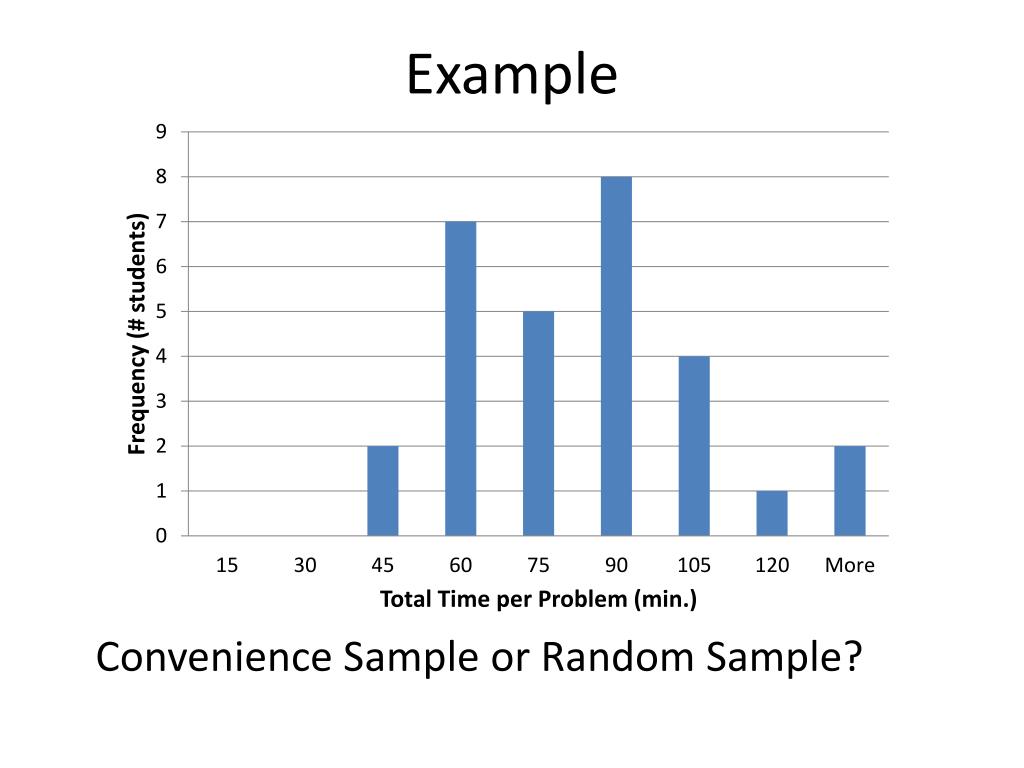 Example

9
8
7
6
5
4
3
2
1
0

Frequency (# students)

15 30 45 60 75 90 105 120 More

Total Time per Problem (min.)

Convenience Sample or Random Sample?